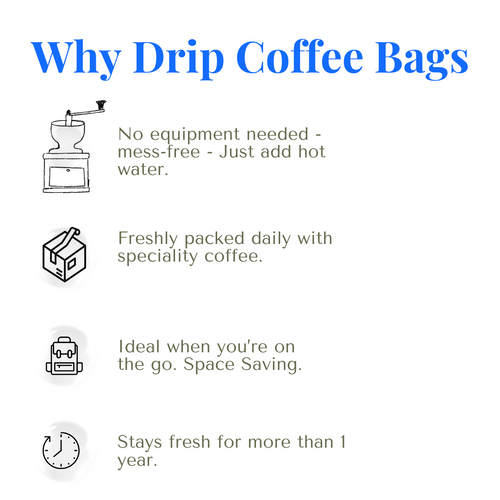 Why Drip Coffee Bags

No equipment needed - mess-free - Just add hot water.

Freshly packed daily with speciality coffee.

Ideal when you're on the go. Space Saving.

Stays fresh for more than 1 year.